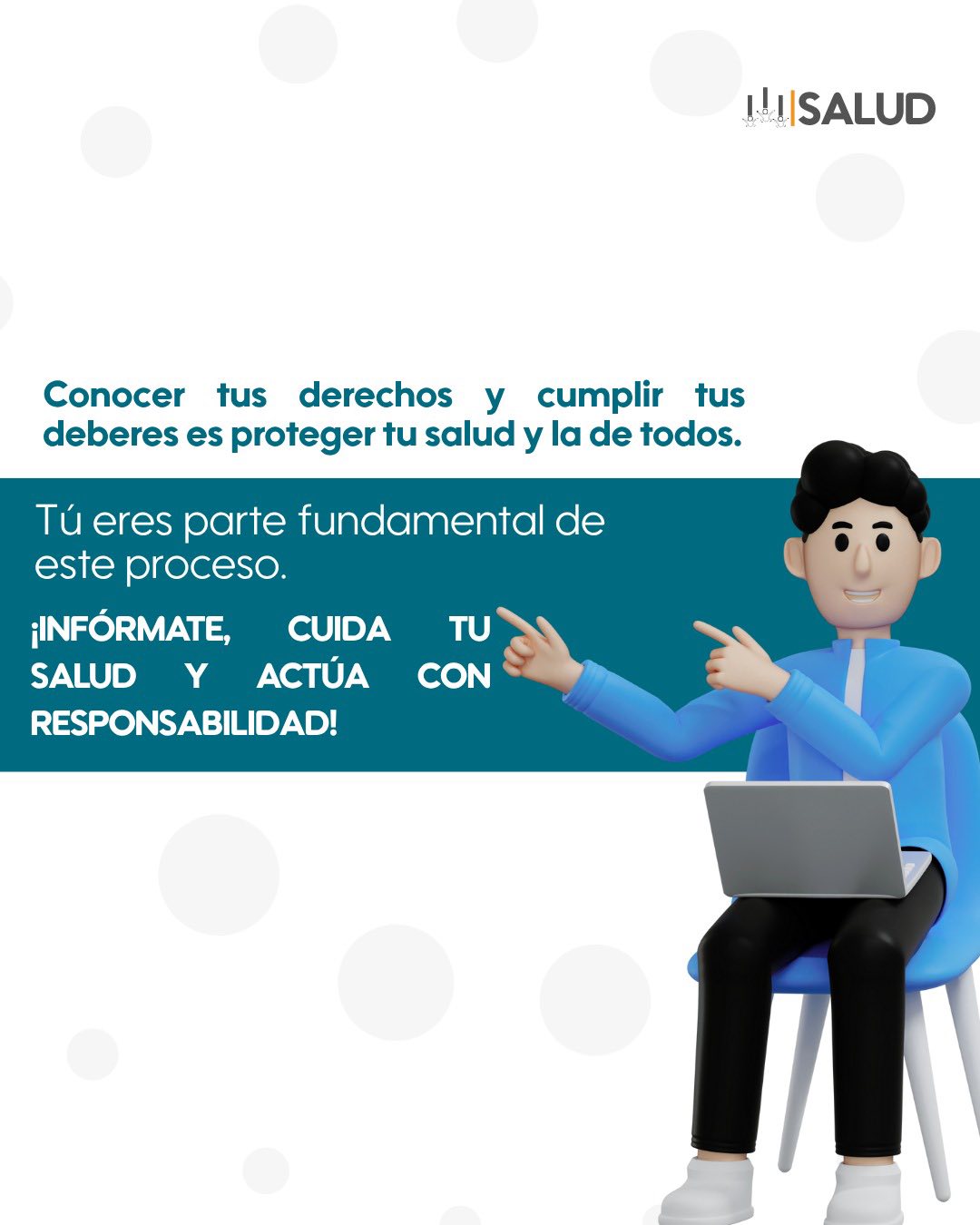 SALUD

Conocer tus derechos y cumplir tus deberes es proteger tu salud y la de todos.

Tú eres parte fundamental de este proceso.

¡INFÓRMATE, CUIDA TU SALUD Y ACTÚA CON RESPONSABILIDAD!